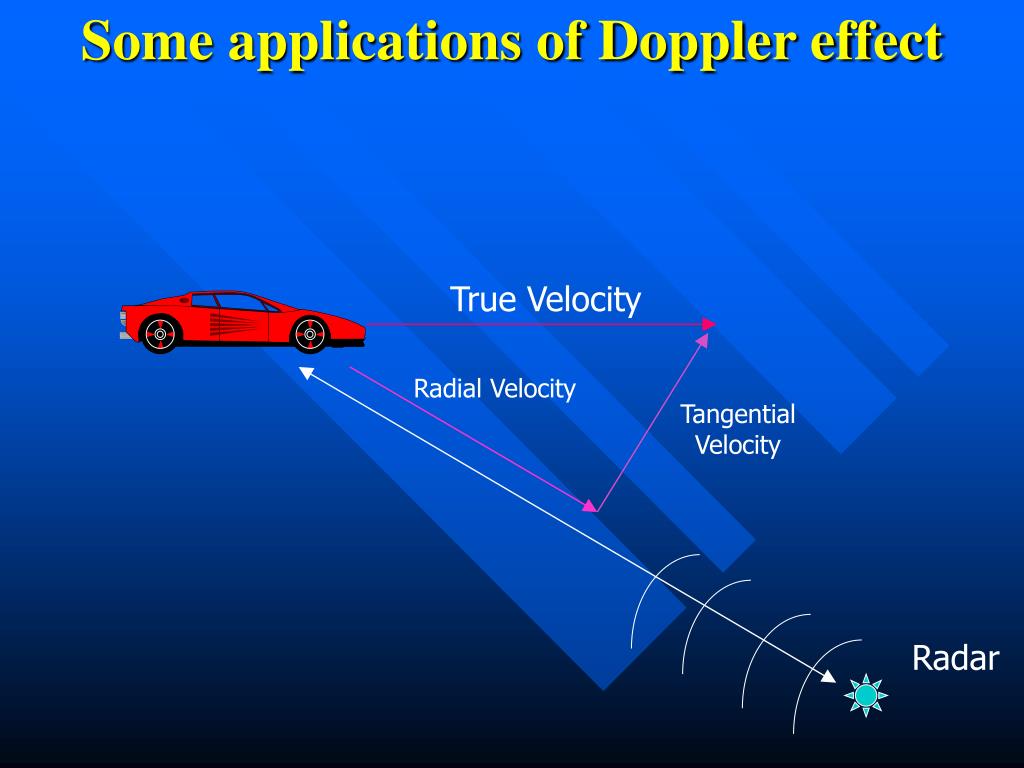 Some applications of Doppler effect

True Velocity

Radial Velocity

Tangential Velocity

Radar